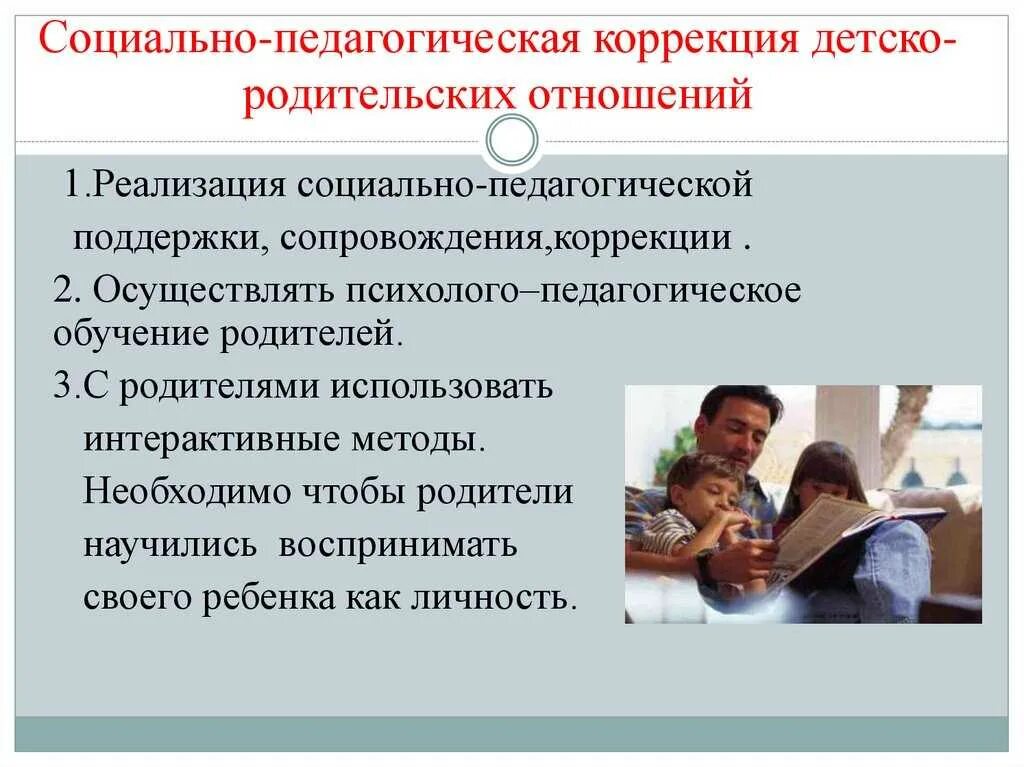 Социально-педагогическая коррекция детско-родительских отношений

1.Реализация социально-педагогической поддержки, сопровождения,коррекции .

2. Осуществлять психолого–педагогическое обучение родителей.

3.С родителями использовать интерактивные методы. Необходимо чтобы родители научились воспринимать своего ребенка как личность.